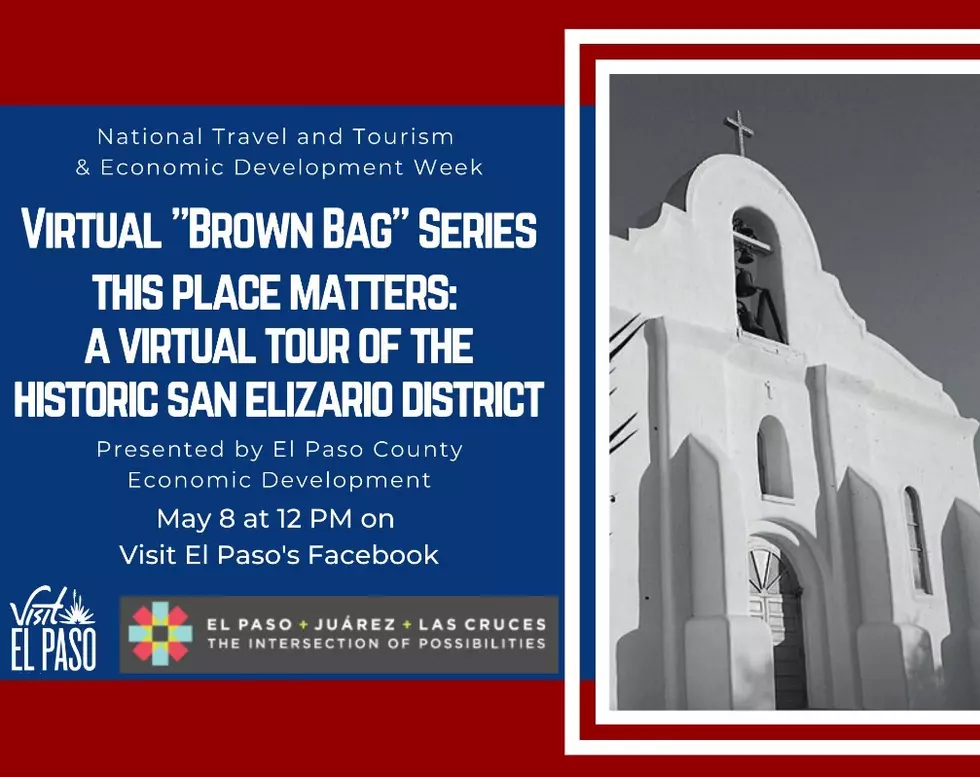 National Travel and Tourism & Economic Development Week

VIRTUAL "BROWN BAG" SERIES

THIS PLACE MATTERS: A VIRTUAL TOUR OF THE HISTORIC SAN ELIZARIO DISTRICT

Presented by El Paso County Economic Development

May 8 at 12 PM on Visit El Paso's Facebook

Visit EL PASO

EL PASO + JUÁREZ + LAS CRUCES
THE INTERSECTION OF POSSIBILITIES